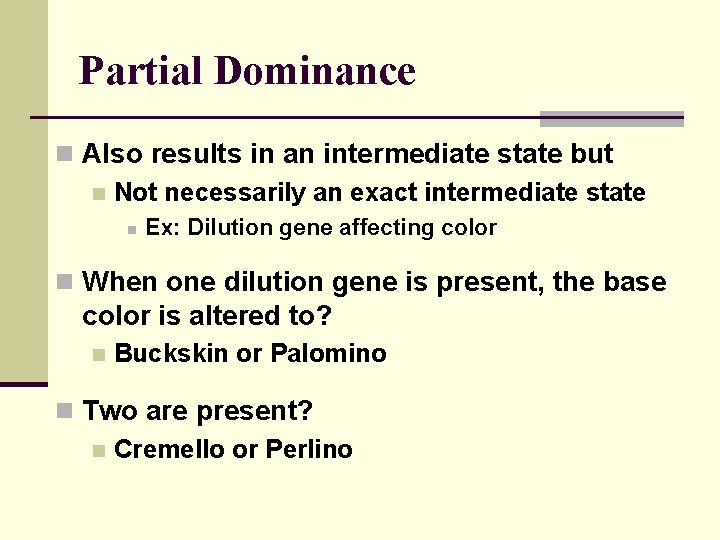 Partial Dominance

Also results in an intermediate state but

Not necessarily an exact intermediate state

Ex: Dilution gene affecting color

When one dilution gene is present, the base color is altered to?

Buckskin or Palomino

Two are present?

Cremello or Perlino